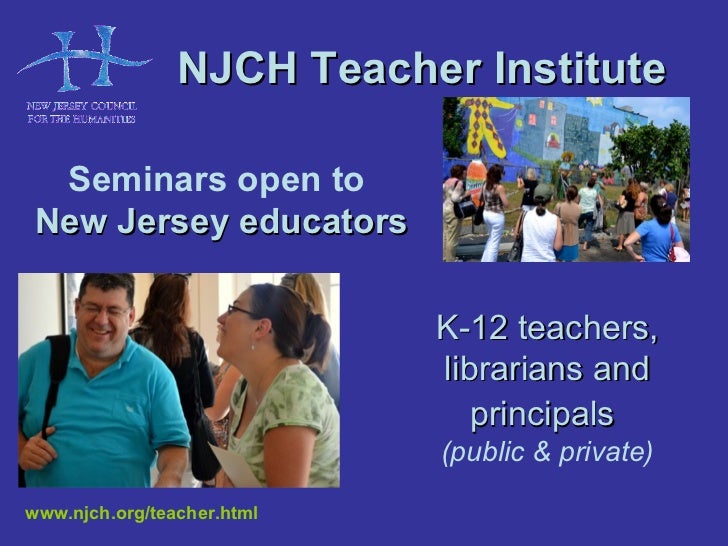 NEW JERSEY COUNCIL FOR THE HUMANITIES

NJCH Teacher Institute

Seminars open to New Jersey educators

K-12 teachers, librarians and principals (public & private)

www.njch.org/teacher.html